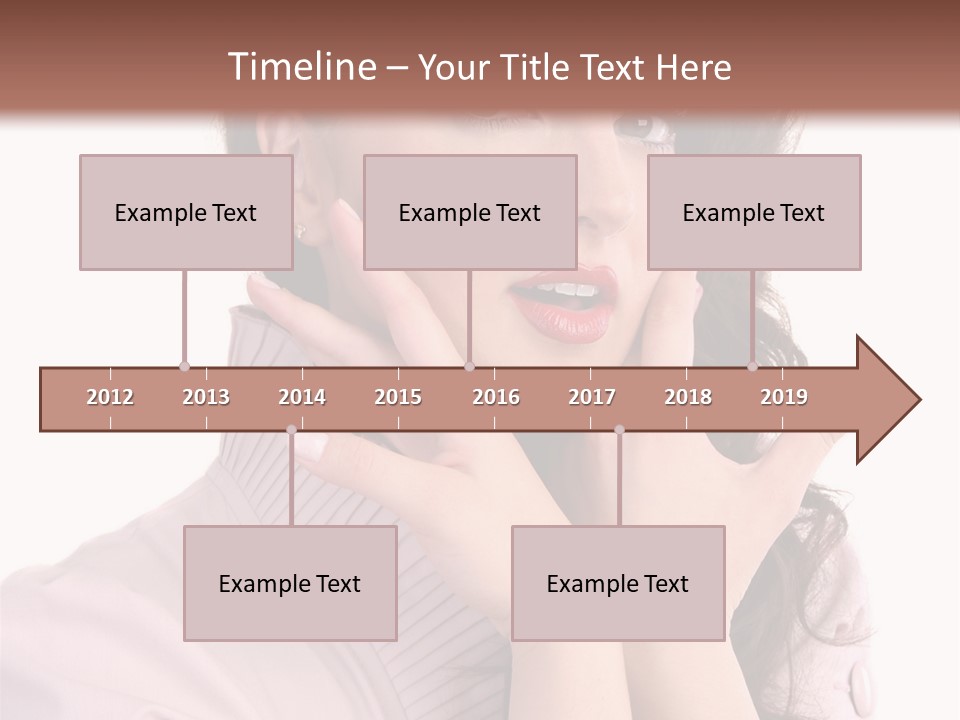 Timeline – Your Title Text Here

Example Text

Example Text

Example Text

2012 2013 2014 2015 2016 2017 2018 2019

Example Text

Example Text